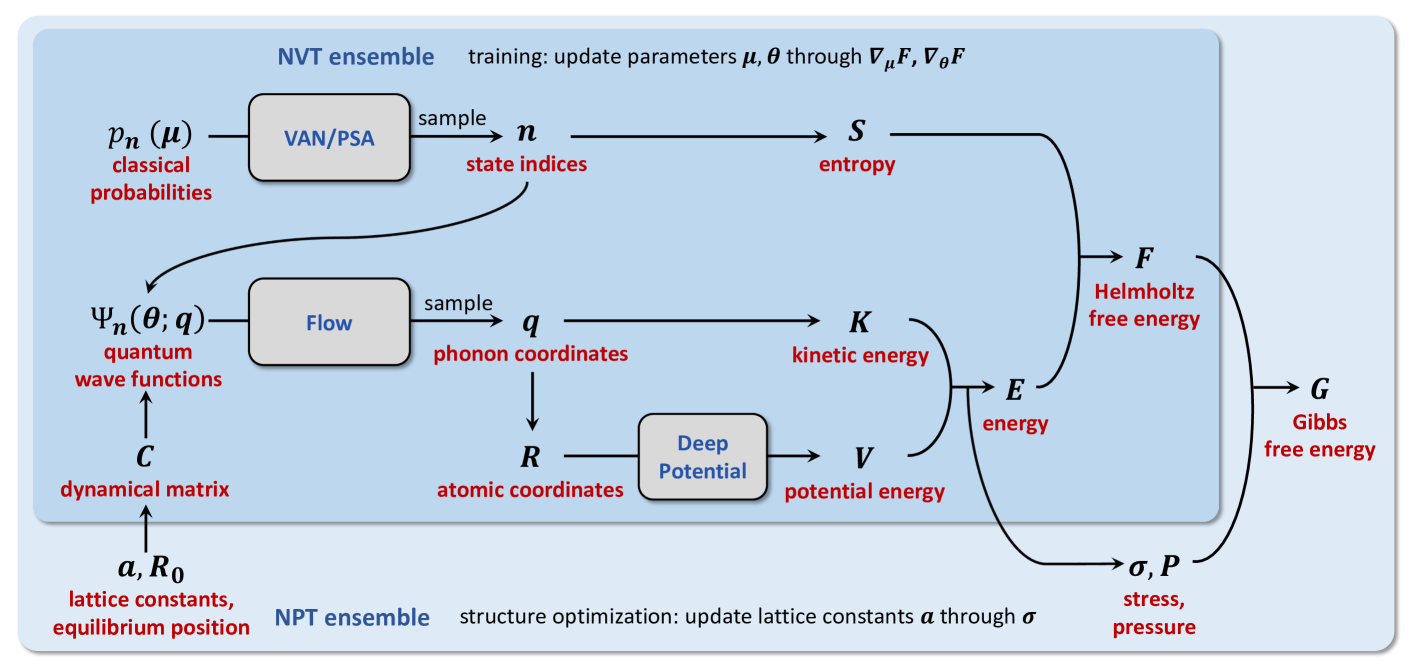 NVT ensemble training: update parameters $\boldsymbol{\mu}, \boldsymbol{\theta}$ through $\nabla_{\mu} F, \nabla_{\theta} F$

$p_{\boldsymbol{n}}(\boldsymbol{\mu})$
classical probabilities

VAN/PSA

sample

$\boldsymbol{n}$
state indices

$\boldsymbol{S}$
entropy

$\Psi_{\boldsymbol{n}}(\boldsymbol{\theta}; \boldsymbol{q})$
quantum wave functions

Flow

sample

$\boldsymbol{q}$
phonon coordinates

$\boldsymbol{K}$
kinetic energy

$\boldsymbol{F}$
Helmholtz free energy

$\boldsymbol{E}$
energy

$\boldsymbol{G}$
Gibbs free energy

$\boldsymbol{C}$
dynamical matrix

$\boldsymbol{R}$
atomic coordinates

Deep Potential

$\boldsymbol{V}$
potential energy

$\boldsymbol{a}, \boldsymbol{R_0}$
lattice constants, equilibrium position

NPT ensemble structure optimization: update lattice constants $\boldsymbol{a}$ through $\boldsymbol{\sigma}$

$\boldsymbol{\sigma}, \boldsymbol{P}$
stress, pressure